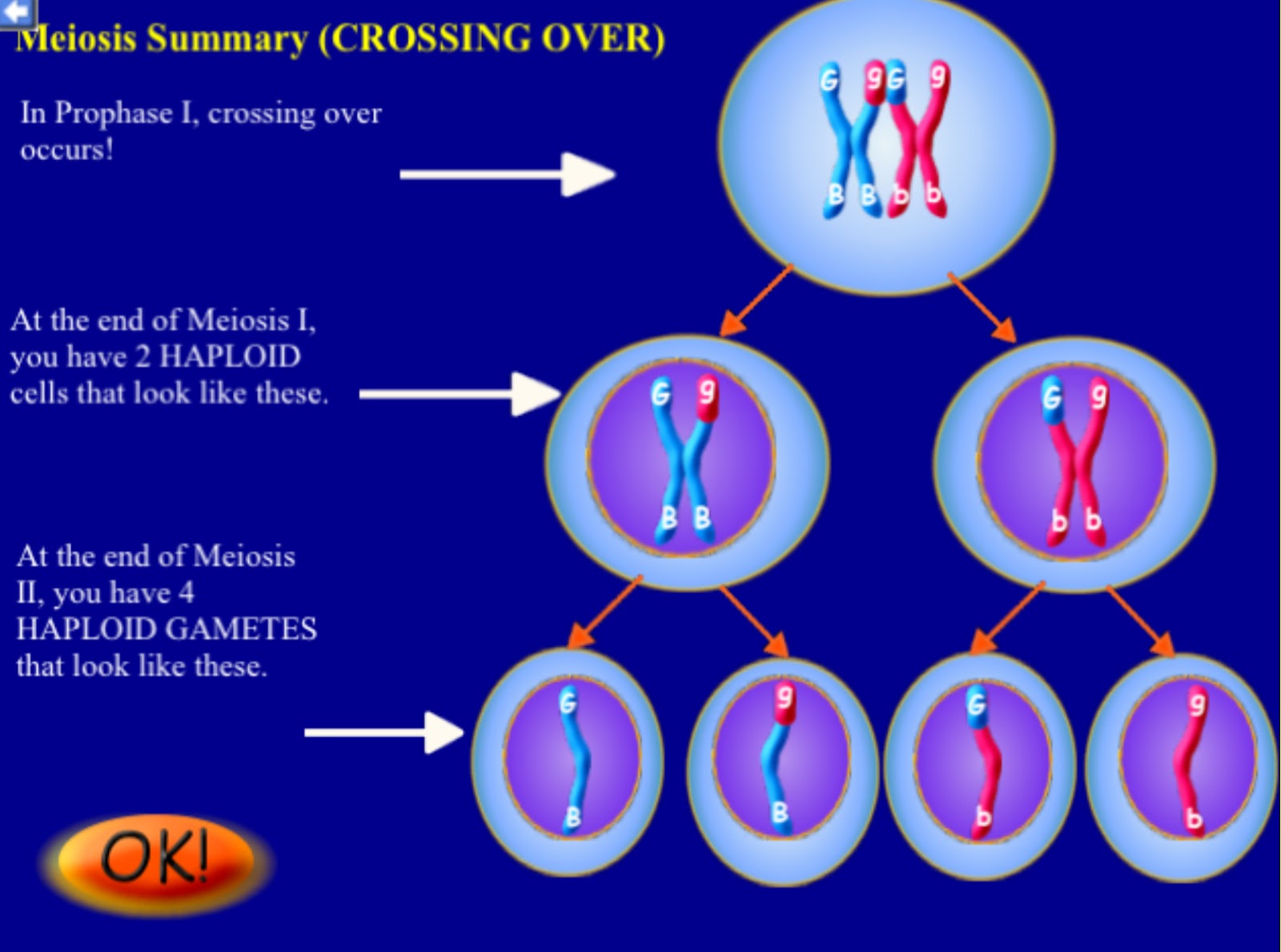 Meiosis Summary (CROSSING OVER)

In Prophase I, crossing over occurs!

G g G g
B B b b

At the end of Meiosis I, you have 2 HAPLOID cells that look like these.

G g
B B

G g
b b

At the end of Meiosis II, you have 4 HAPLOID GAMETES that look like these.

G
B

g
B

G
b

g
b

OK!